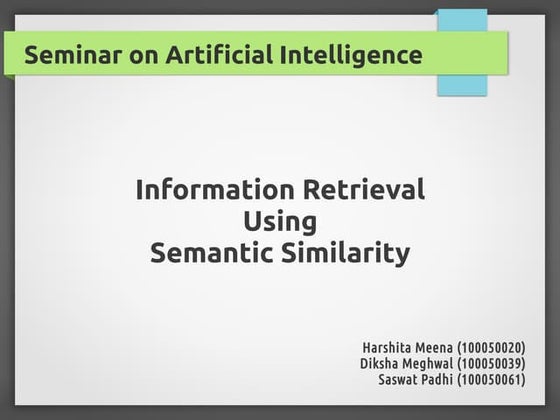 Seminar on Artificial Intelligence

Information Retrieval
Using
Semantic Similarity

Harshita Meena (100050020)
Diksha Meghwal (100050039)
Saswat Padhi (100050061)